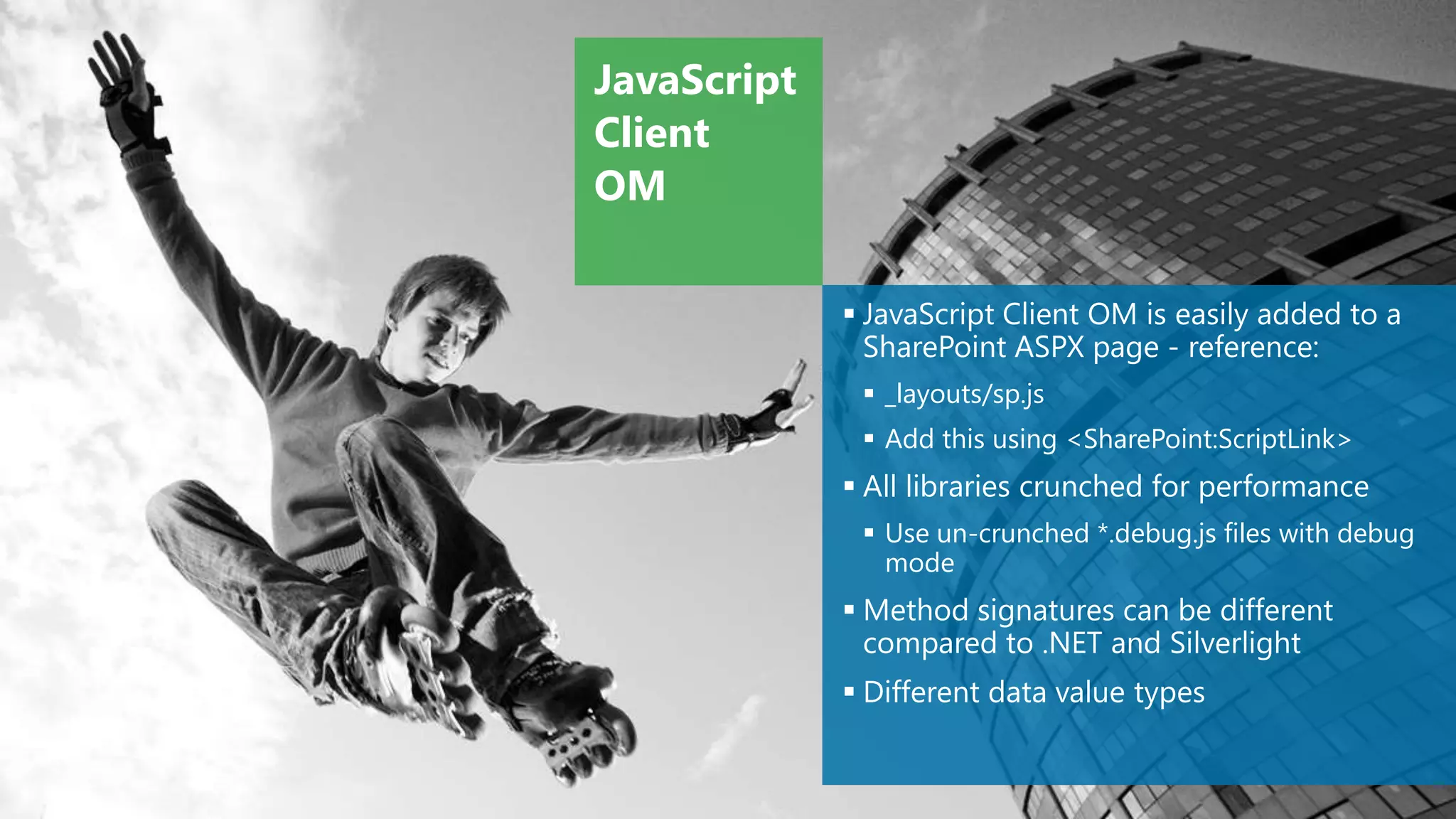 JavaScript Client OM

▪ JavaScript Client OM is easily added to a SharePoint ASPX page - reference:
▪ _layouts/sp.js
▪ Add this using <SharePoint:ScriptLink>
▪ All libraries crunched for performance
▪ Use un-crunched *.debug.js files with debug mode
▪ Method signatures can be different compared to .NET and Silverlight
▪ Different data value types